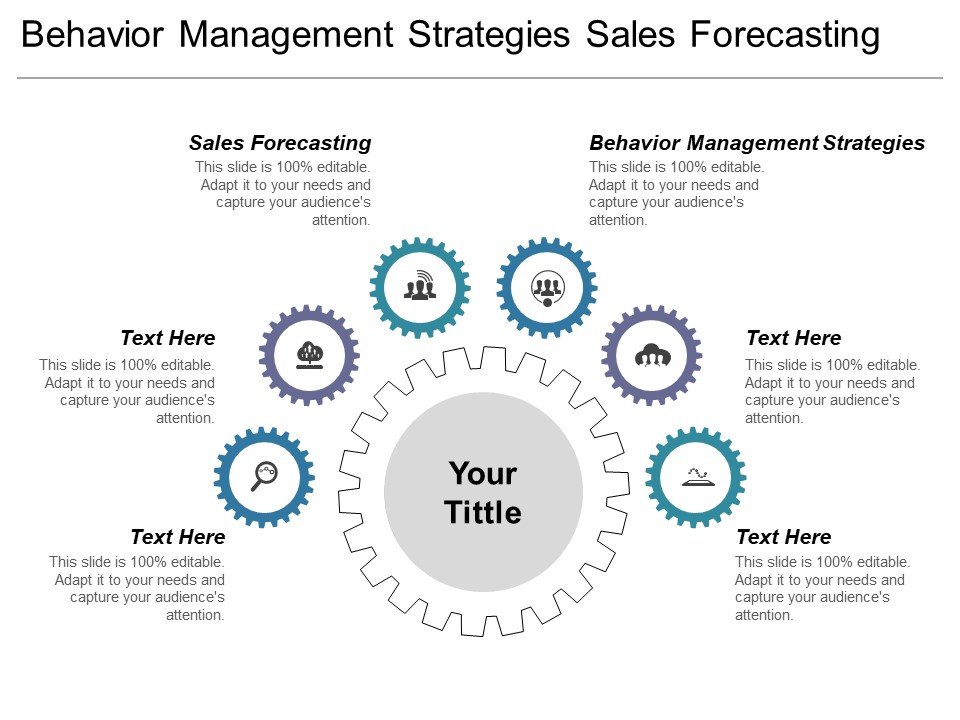 Behavior Management Strategies Sales Forecasting

Sales Forecasting
This slide is 100% editable. Adapt it to your needs and capture your audience's attention.

Behavior Management Strategies
This slide is 100% editable. Adapt it to your needs and capture your audience's attention.

Text Here
This slide is 100% editable. Adapt it to your needs and capture your audience's attention.

Text Here
This slide is 100% editable. Adapt it to your needs and capture your audience's attention.

Your Tittle

Text Here
This slide is 100% editable. Adapt it to your needs and capture your audience's attention.

Text Here
This slide is 100% editable. Adapt it to your needs and capture your audience's attention.